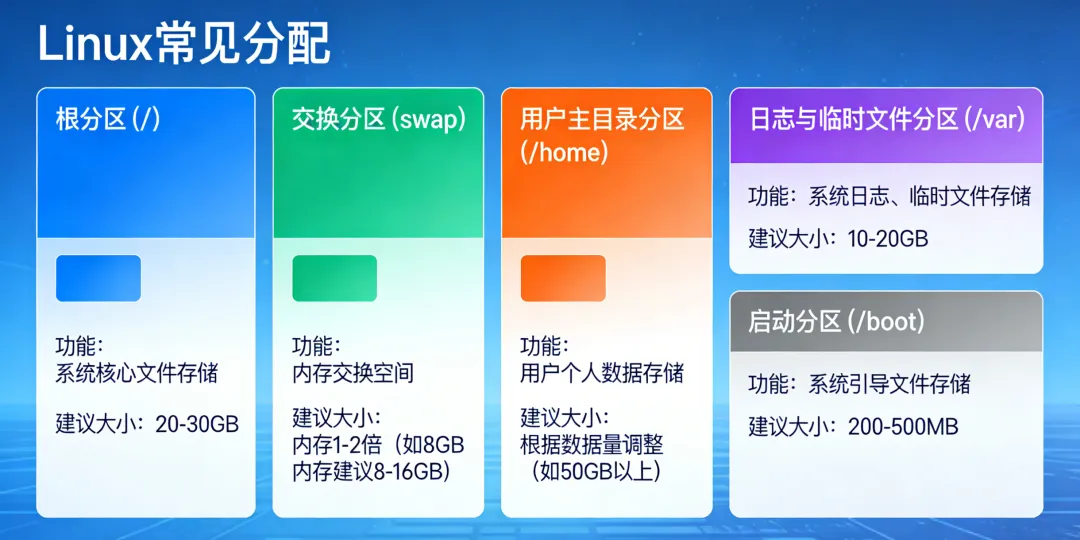 Linux常见分配

根分区 (/)

功能：
系统核心文件存储

建议大小：20-30GB

交换分区 (swap)

功能：
内存交换空间

建议大小：
内存1-2倍（如8GB
内存建议8-16GB）

用户主目录分区 (/home)

功能：
用户个人数据存储

建议大小：
根据数据量调整
（如50GB以上）

日志与临时文件分区 (/var)

功能：系统日志、临时文件存储

建议大小：10-20GB

启动分区 (/boot)

功能：系统引导文件存储

建议大小：200-500MB